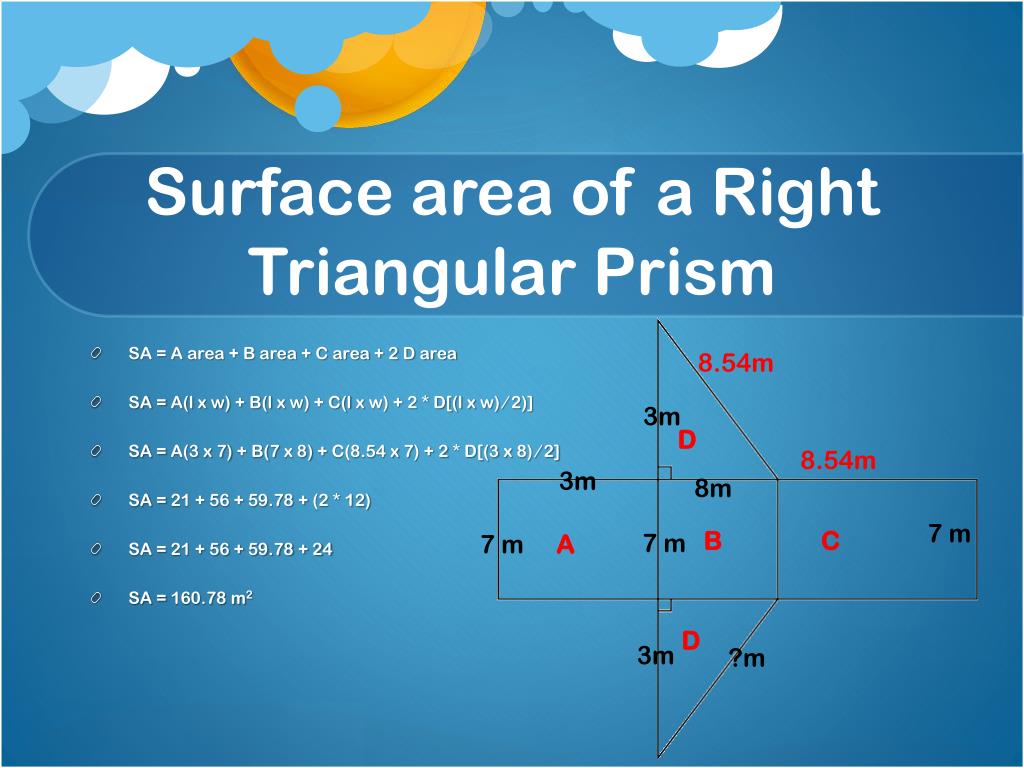 Surface area of a Right Triangular Prism

SA = A area + B area + C area + 2 D area

SA = A(l x w) + B(l x w) + C(l x w) + 2 * D[(l x w)/2)]

SA = A(3 x 7) + B(7 x 8) + C(8.54 x 7) + 2 * D[(3 x 8)/2]

SA = 21 + 56 + 59.78 + (2 * 12)

SA = 21 + 56 + 59.78 + 24

SA = 160.78 $m^2$

8.54m
3m
D
8.54m
3m
8m
7 m
A
7 m
B
C
7 m
D
3m
?m